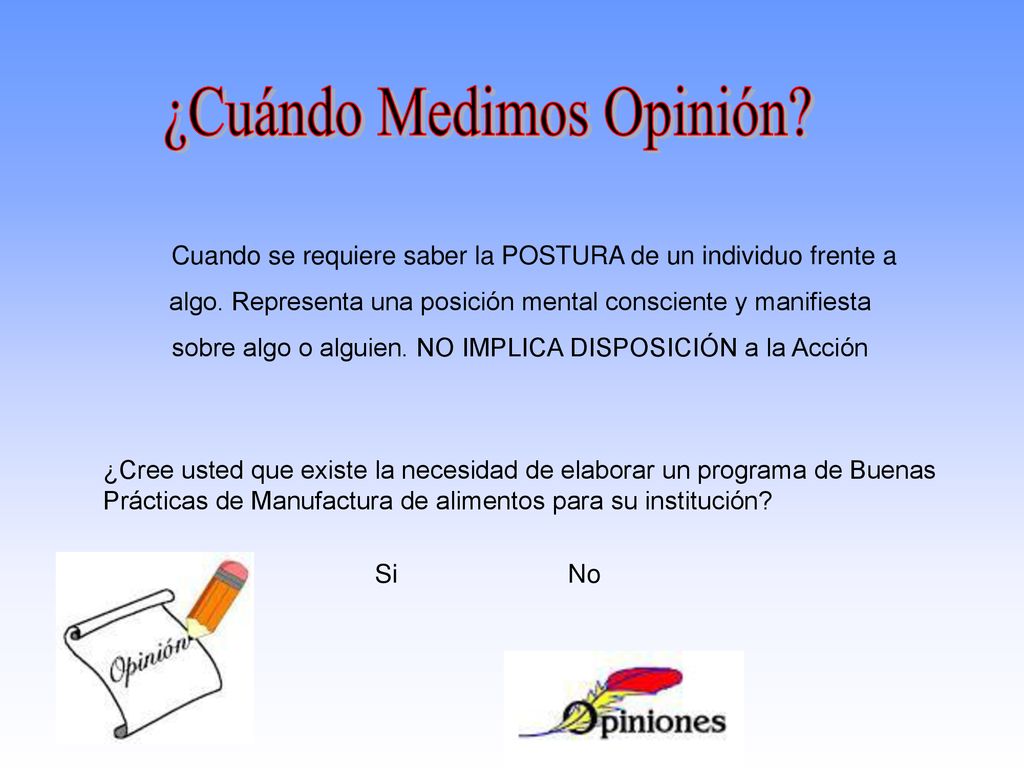 ¿Cuándo Medimos Opinión?

Cuando se requiere saber la POSTURA de un individuo frente a algo. Representa una posición mental consciente y manifiesta sobre algo o alguien. NO IMPLICA DISPOSICIÓN a la Acción

¿Cree usted que existe la necesidad de elaborar un programa de Buenas Prácticas de Manufactura de alimentos para su institución?

Si No

Opinión

Opiniones